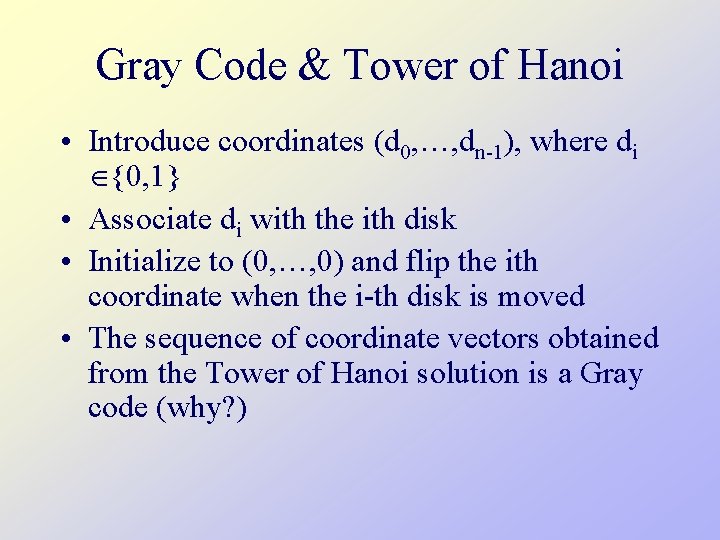 Gray Code & Tower of Hanoi

• Introduce coordinates $(d_0,\ldots,d_{n-1})$, where $d_i \in \{0,1\}$

• Associate $d_i$ with the ith disk

• Initialize to $(0,\ldots,0)$ and flip the ith coordinate when the i-th disk is moved

• The sequence of coordinate vectors obtained from the Tower of Hanoi solution is a Gray code (why?)